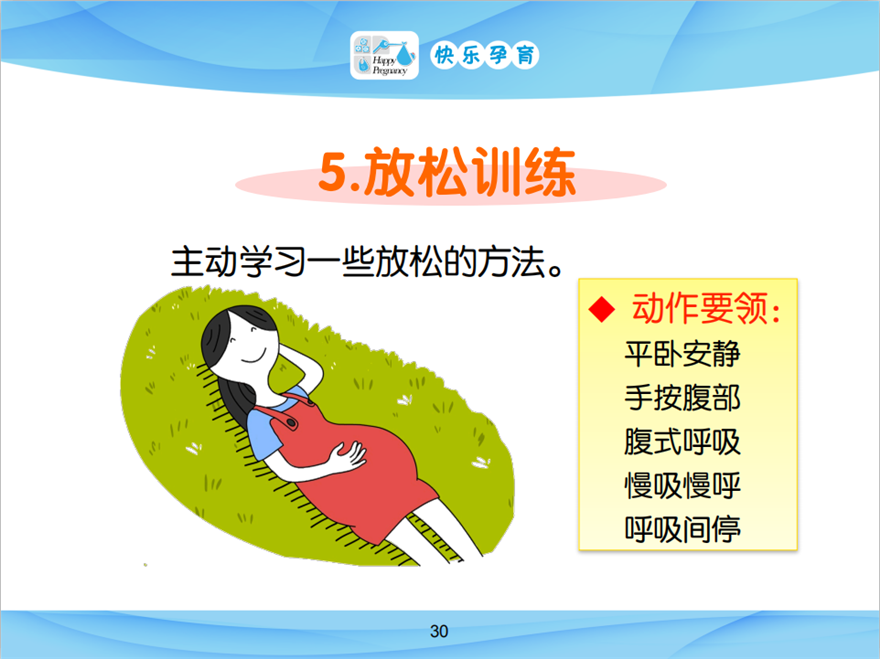 Happy Pregnancy 快乐孕育

5.放松训练

主动学习一些放松的方法。

◆ 动作要领:
平卧安静
手按腹部
腹式呼吸
慢吸慢呼
呼吸间停

30